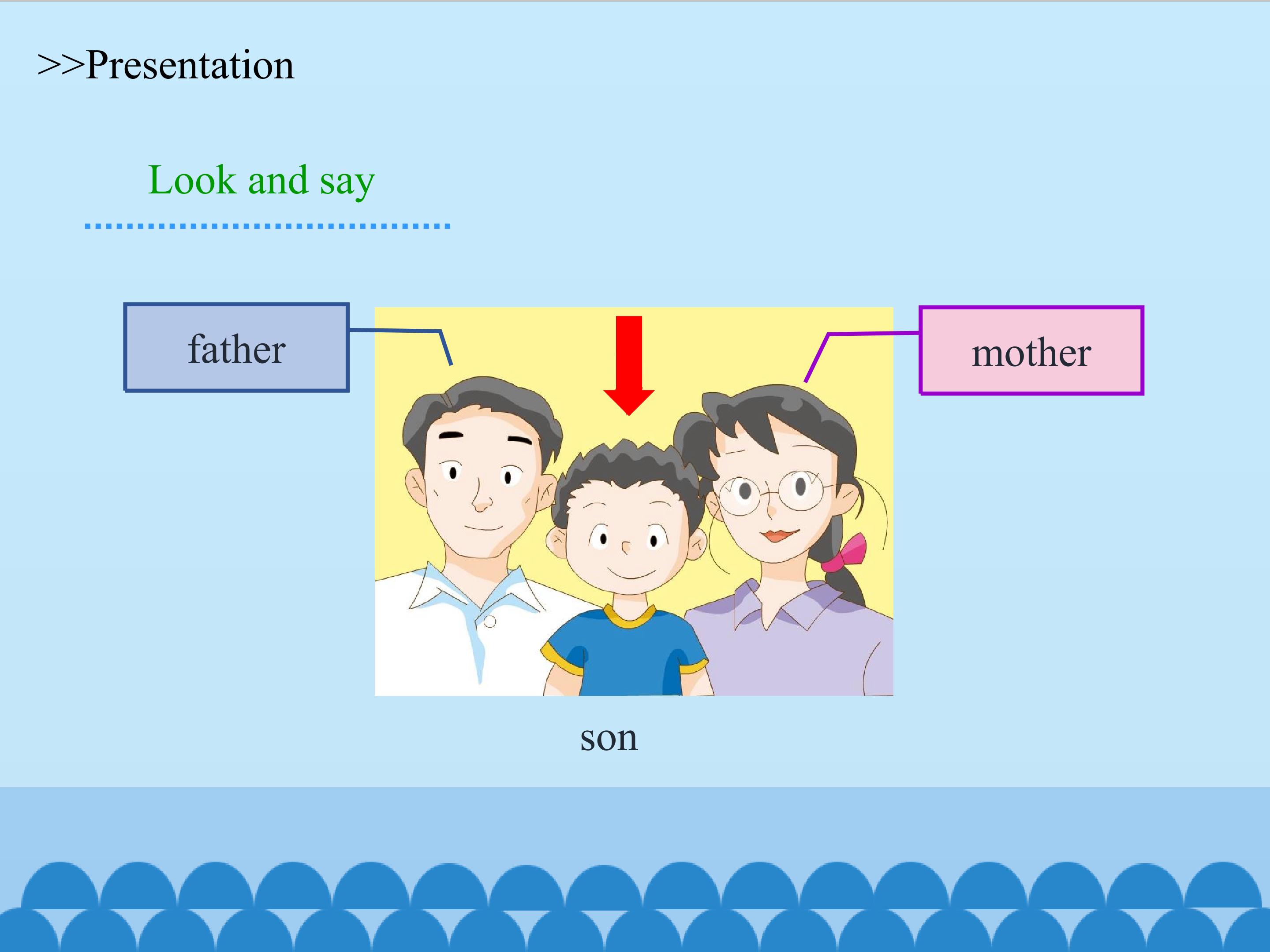 >>Presentation

Look and say

father

mother

son